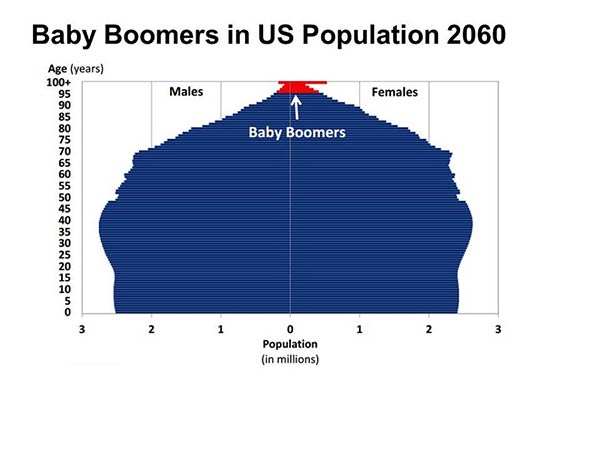 Baby Boomers in US Population 2060

Age (years)
100+
95
90
85
80
75
70
65
60
55
50
45
40
35
30
25
20
15
10
5
0

Males

Females

Baby Boomers

3 2 1 0 1 2 3

Population
(in millions)